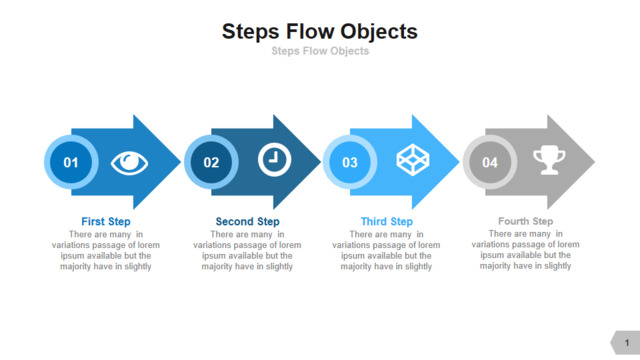 Steps Flow Objects

Steps Flow Objects

01

02

03

04

First Step

There are many in variations passage of lorem ipsum available but the majority have in slightly

Second Step

There are many in variations passage of lorem ipsum available but the majority have in slightly

Third Step

There are many in variations passage of lorem ipsum available but the majority have in slightly

Fourth Step

There are many in variations passage of lorem ipsum available but the majority have in slightly

1